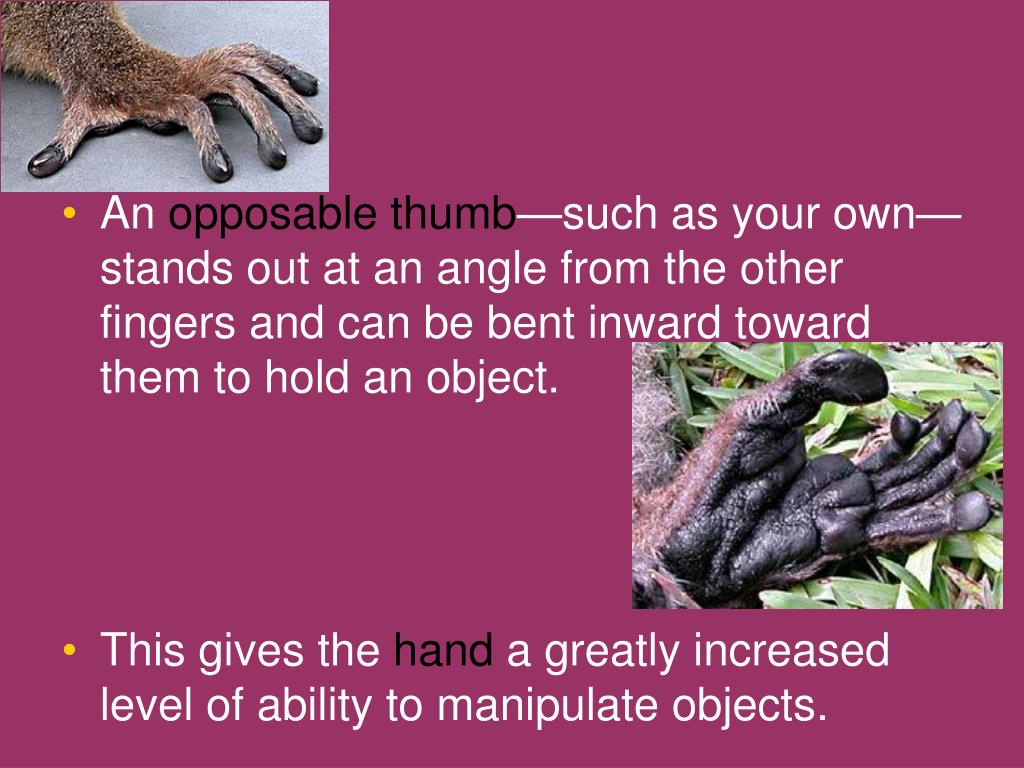 • An opposable thumb—such as your own—stands out at an angle from the other fingers and can be bent inward toward them to hold an object.

• This gives the hand a greatly increased level of ability to manipulate objects.